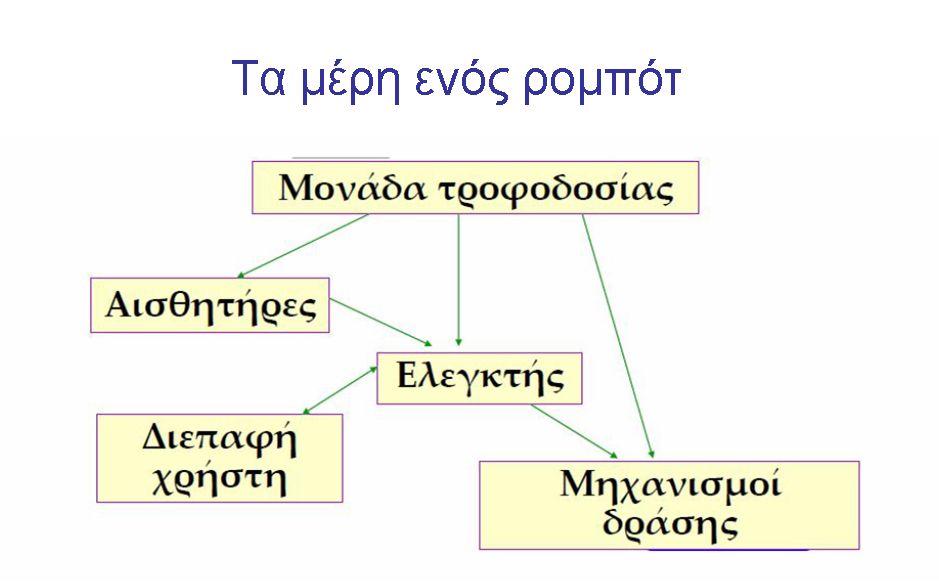 Τα μέρη ενός ρομπότ

Μονάδα τροφοδοσίας

Αισθητήρες

Ελεγκτής

Διεπαφή χρήστη

Μηχανισμοί δράσης